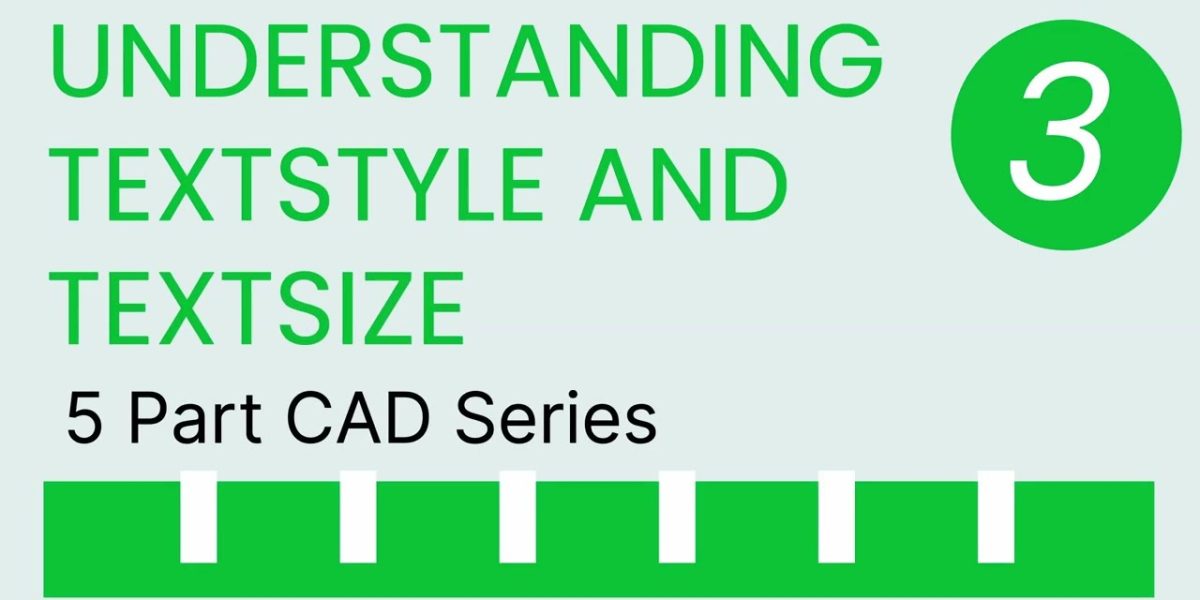 UNDERSTANDING TEXTSTYLE AND TEXTSIZE

3

5 Part CAD Series